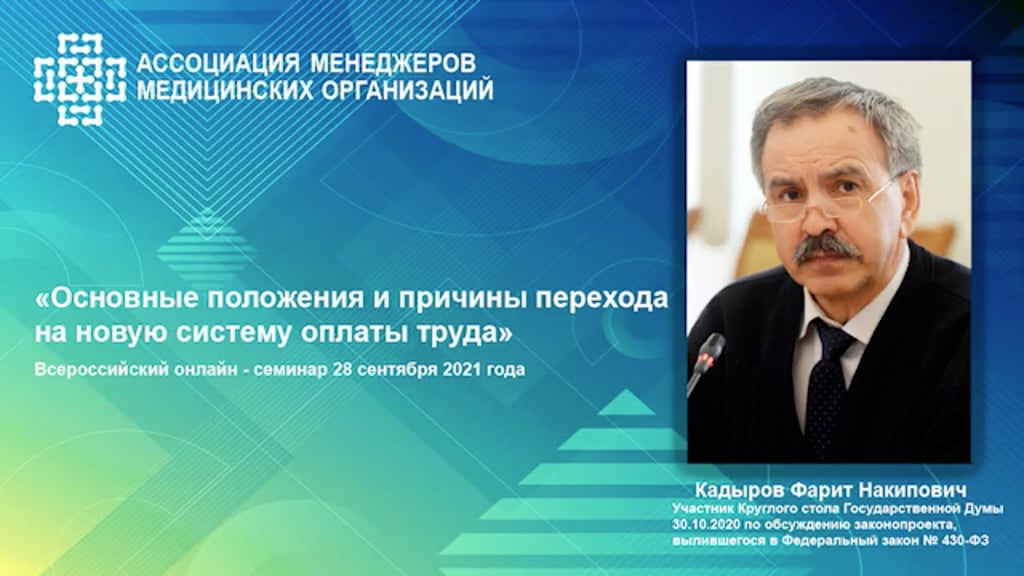 АССОЦИАЦИЯ МЕНЕДЖЕРОВ МЕДИЦИНСКИХ ОРГАНИЗАЦИЙ

«Основные положения и причины перехода на новую систему оплаты труда»

Всероссийский онлайн - семинар 28 сентября 2021 года

Кадыров Фарит Накипович
Участник Круглого стола Государственной Думы 30.10.2020 по обсуждению законопроекта, вылившегося в Федеральный закон № 430-ФЗ